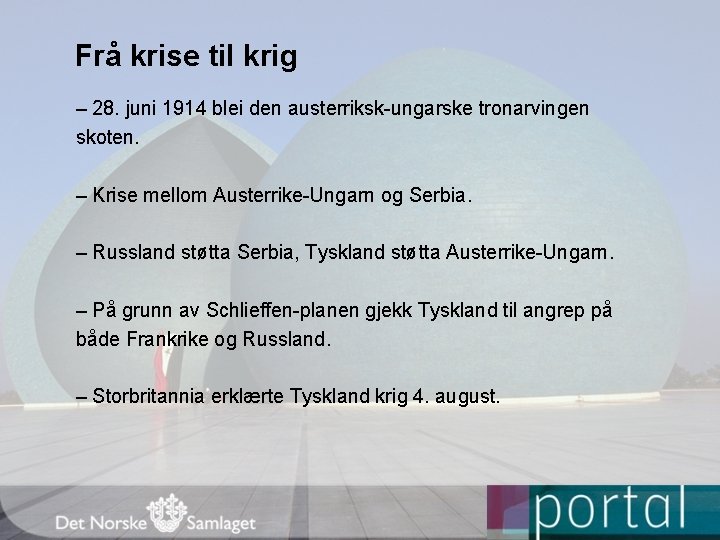 Frå krise til krig

– 28. juni 1914 blei den austerriksk-ungarske tronarvingen skoten.

– Krise mellom Austerrike-Ungarn og Serbia.

– Russland støtta Serbia, Tyskland støtta Austerrike-Ungarn.

– På grunn av Schlieffen-planen gjekk Tyskland til angrep på både Frankrike og Russland.

– Storbritannia erklærte Tyskland krig 4. august.

Det Norske Samlaget

portal